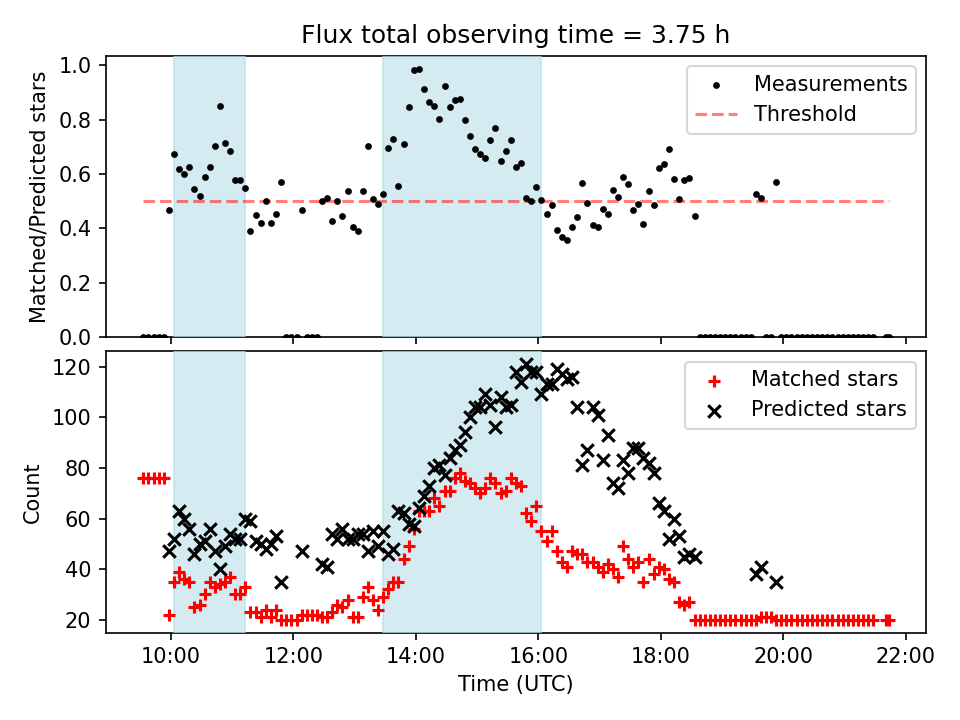 Flux total observing time = 3.75 h

Matched/Predicted stars

1.0
0.8
0.6
0.4
0.2
0.0

Measurements
Threshold

Count

120
100
80
60
40
20

Matched stars
Predicted stars

10:00
12:00
14:00
16:00
18:00
20:00
22:00

Time (UTC)